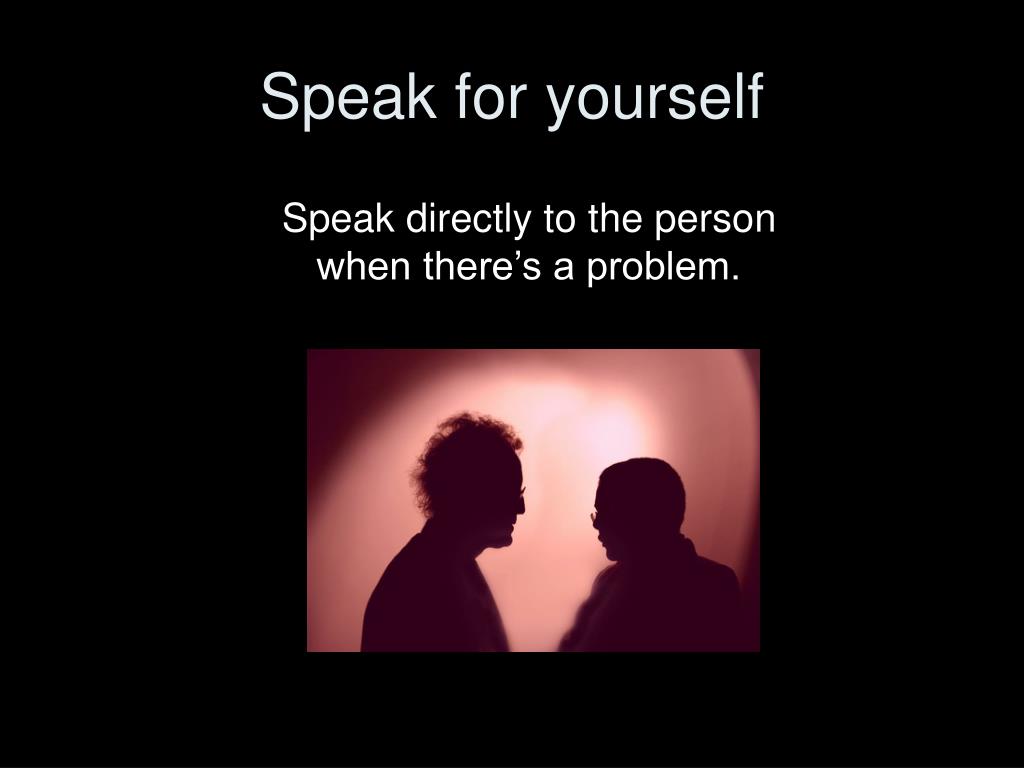 Speak for yourself

Speak directly to the person when there’s a problem.